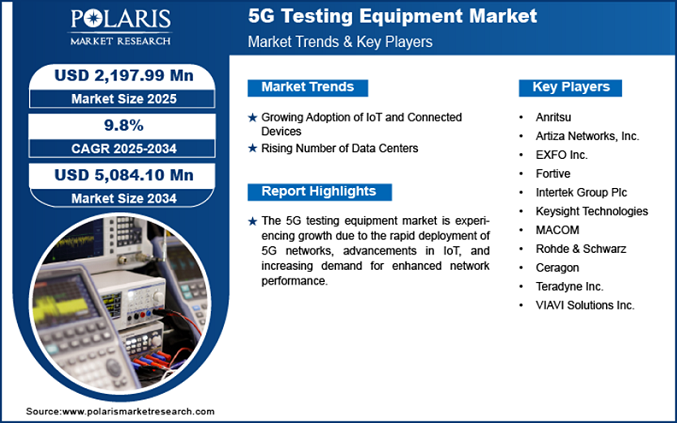 POLARIS
MARKET RESEARCH

5G Testing Equipment Market
Market Trends & Key Players

USD 2,197.99 Mn
Market Size 2025

9.8%
CAGR 2025-2034

USD 5,084.10 Mn
Market Size 2034

Market Trends

★ Growing Adoption of IoT and Connected Devices
★ Rising Number of Data Centers

Report Highlights

★ The 5G testing equipment market is experiencing growth due to the rapid deployment of 5G networks, advancements in IoT, and increasing demand for enhanced network performance.

Key Players

• Anritsu
• Artiza Networks, Inc.
• EXFO Inc.
• Fortive
• Intertek Group Plc
• Keysight Technologies
• MACOM
• Rohde & Schwarz
• Ceragon
• Teradyne Inc.
• VIAVI Solutions Inc.

Source:www.polarismarketresearch.com